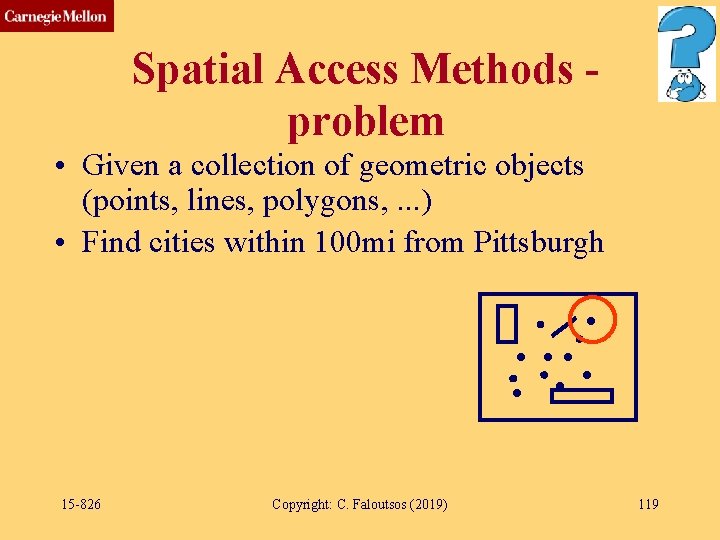 Carnegie Mellon

Spatial Access Methods - problem

• Given a collection of geometric objects (points, lines, polygons, ...)
• Find cities within 100mi from Pittsburgh

15-826

Copyright: C. Faloutsos (2019)

119